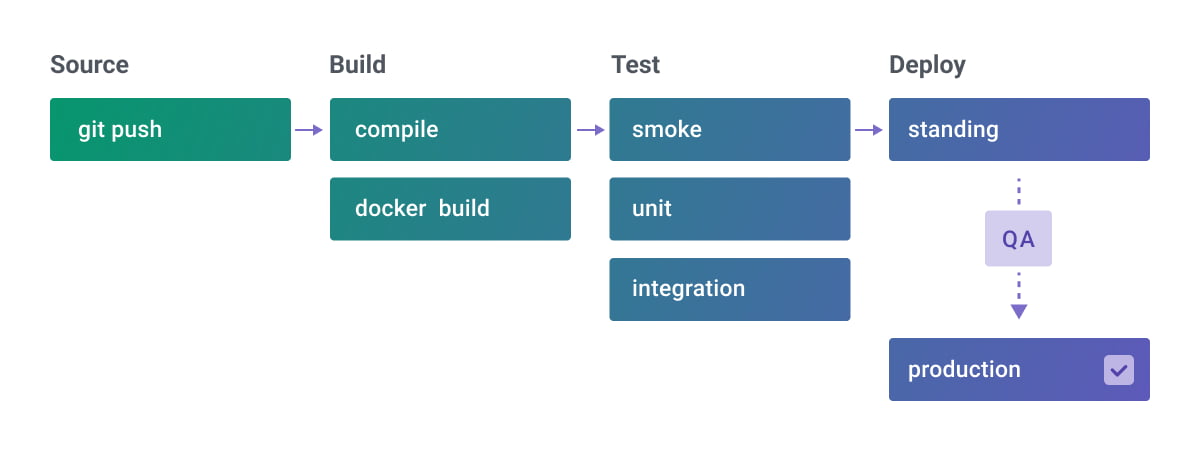 Source

git push

Build

compile

docker build

Test

smoke

unit

integration

Deploy

standing

QA

production